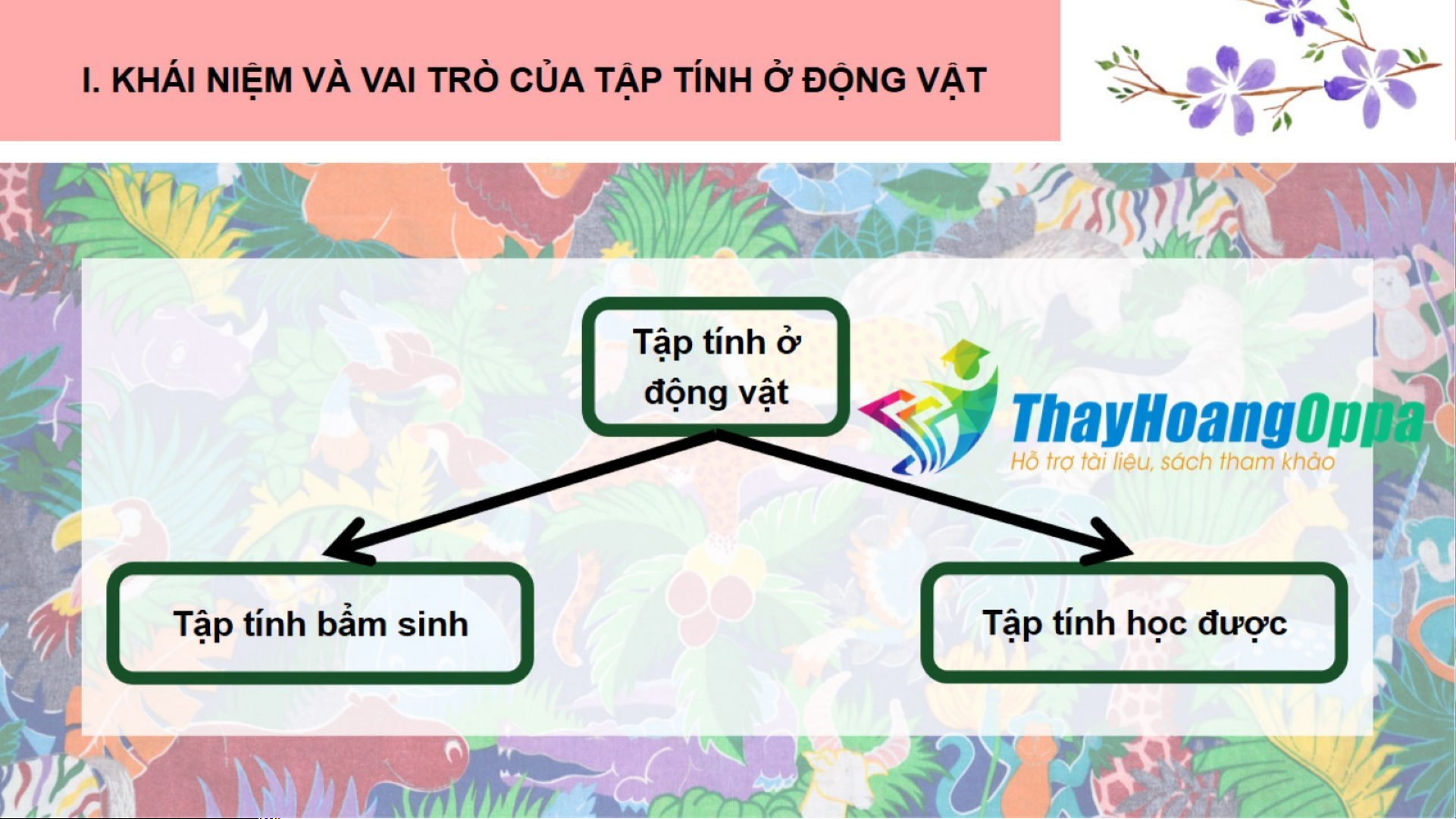 I. KHÁI NIỆM VÀ VAI TRÒ CỦA TẬP TÍNH Ở ĐỘNG VẬT

Tập tính ở động vật

ThayHoangOppa
Hỗ trợ tài liệu, sách tham khảo

Tập tính bẩm sinh

Tập tính học được